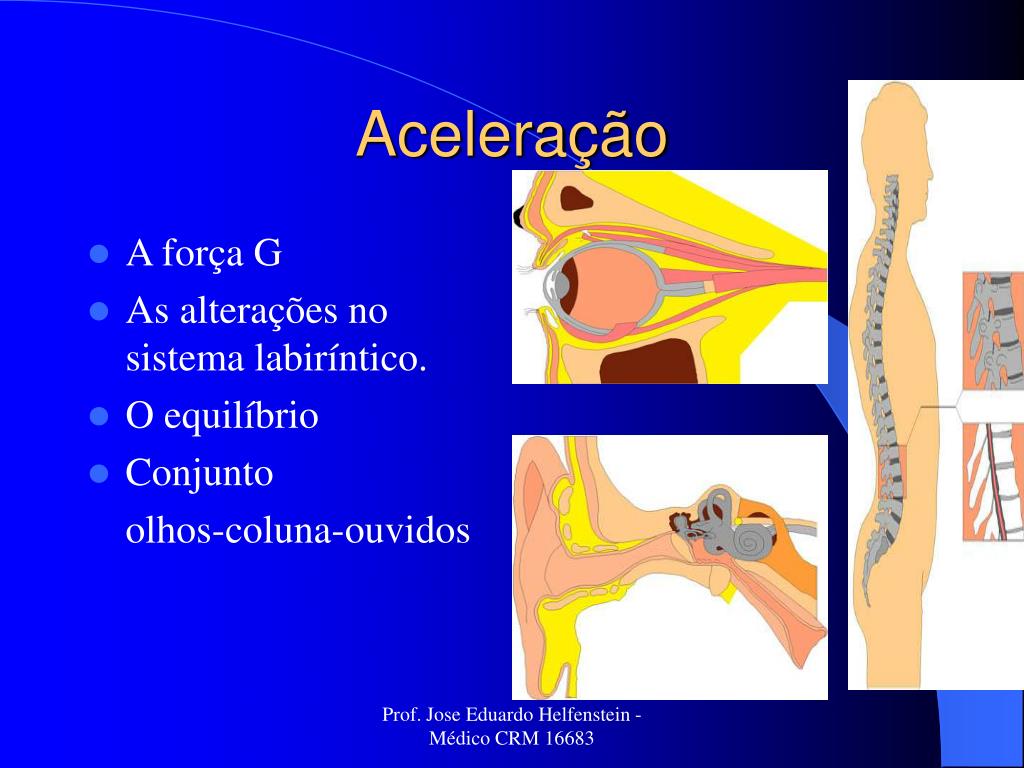 Aceleração

- A força G
- As alterações no sistema labiríntico.
- O equilíbrio
- Conjunto

olhos-coluna-ouvidos

Prof. Jose Eduardo Helfenstein - Médico CRM 16683